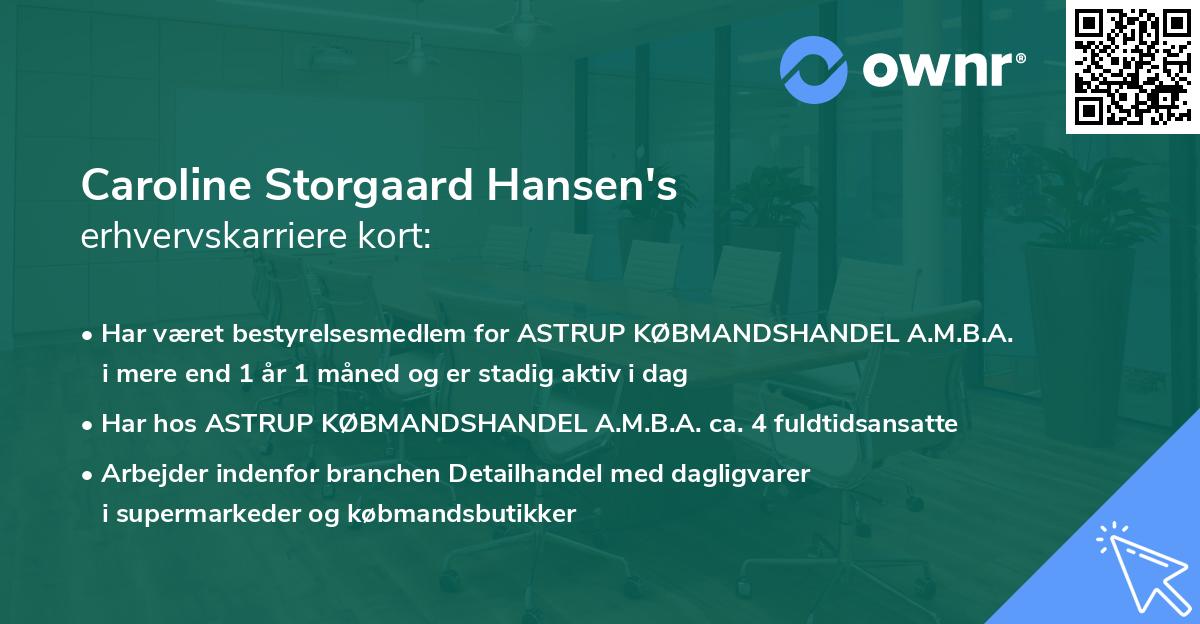 ownr®

Caroline Storgaard Hansen's
erhvervskarriere kort:

• Har været bestyrelsesmedlem for ASTRUP KØBMANDSHANDEL A.M.B.A. i mere end 1 år 1 måned og er stadig aktiv i dag

• Har hos ASTRUP KØBMANDSHANDEL A.M.B.A. ca. 4 fuldtidsansatte

• Arbejder indenfor branchen Detailhandel med dagligvarer i supermarkeder og købmandsbutikker